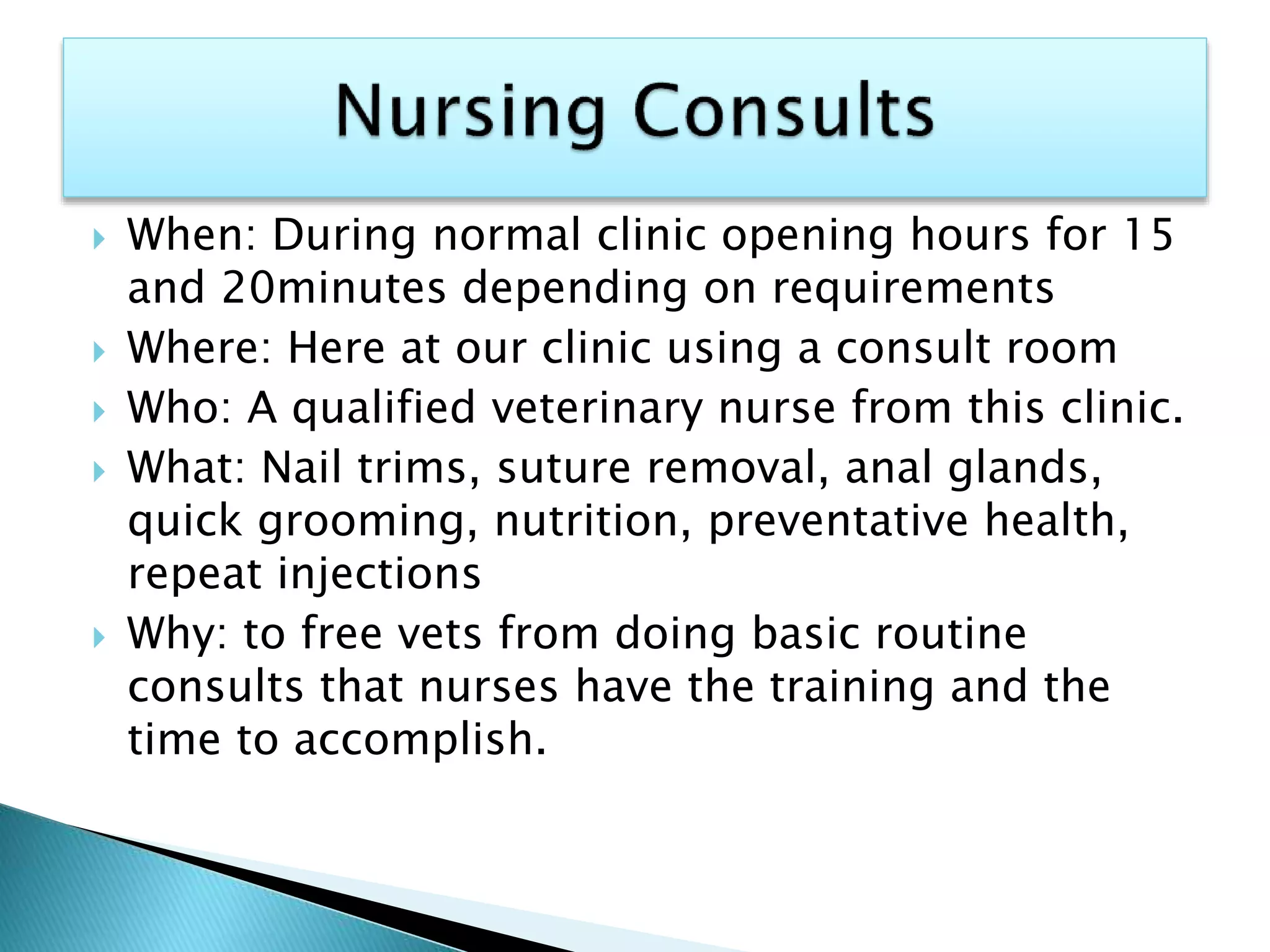 Nursing Consults

When: During normal clinic opening hours for 15 and 20minutes depending on requirements

Where: Here at our clinic using a consult room

Who: A qualified veterinary nurse from this clinic.

What: Nail trims, suture removal, anal glands, quick grooming, nutrition, preventative health, repeat injections

Why: to free vets from doing basic routine consults that nurses have the training and the time to accomplish.